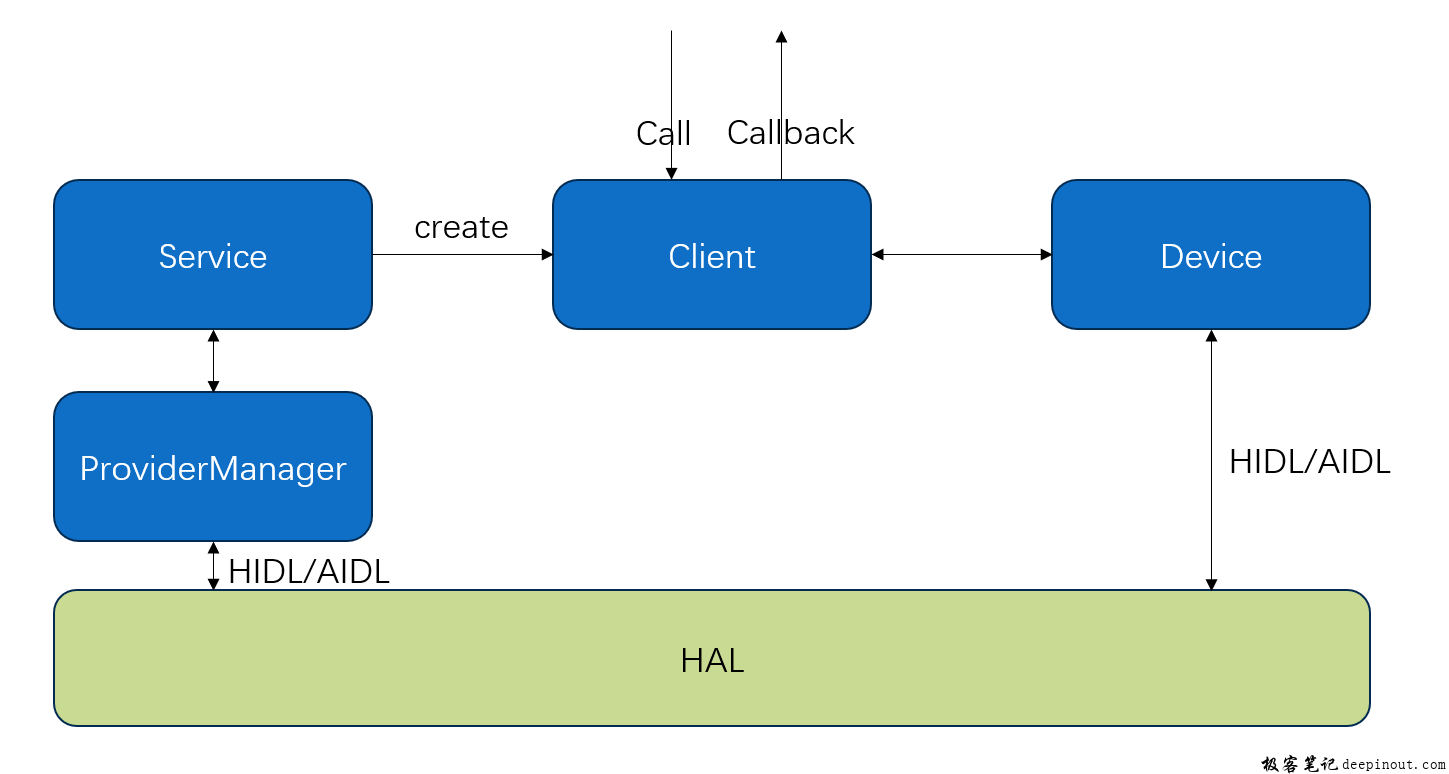 Call

Callback

Service

create

Client

Device

ProviderManager

HIDL/AIDL

HIDL/AIDL

HAL

极客笔记 deepinout.com